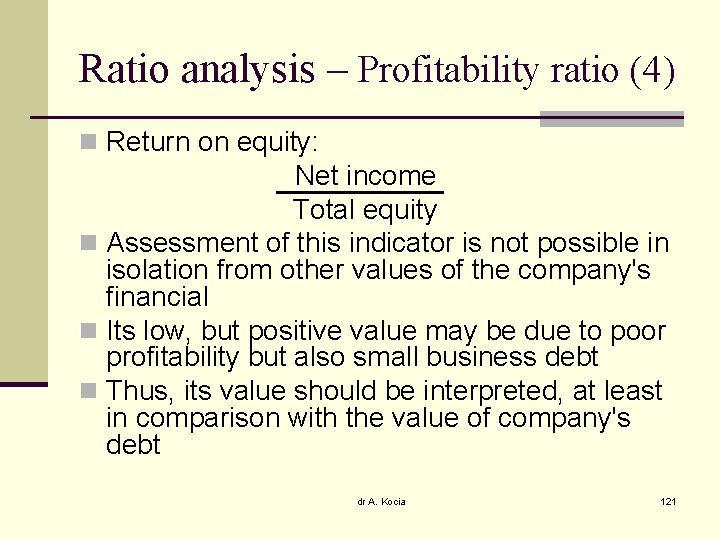 Ratio analysis – Profitability ratio (4)

Return on equity:

$\frac{\text{Net income}}{\text{Total equity}}$

Assessment of this indicator is not possible in isolation from other values of the company's financial

Its low, but positive value may be due to poor profitability but also small business debt

Thus, its value should be interpreted, at least in comparison with the value of company's debt

dr A. Kocia

121